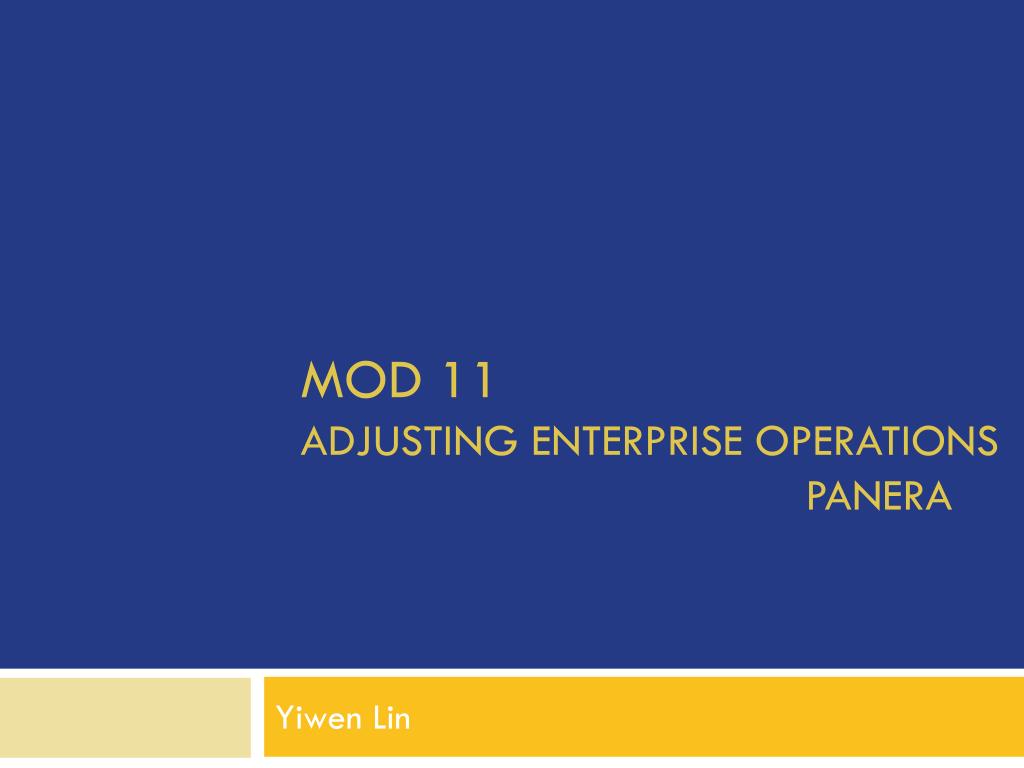 MOD 11
ADJUSTING ENTERPRISE OPERATIONS
PANERA

Yiwen Lin